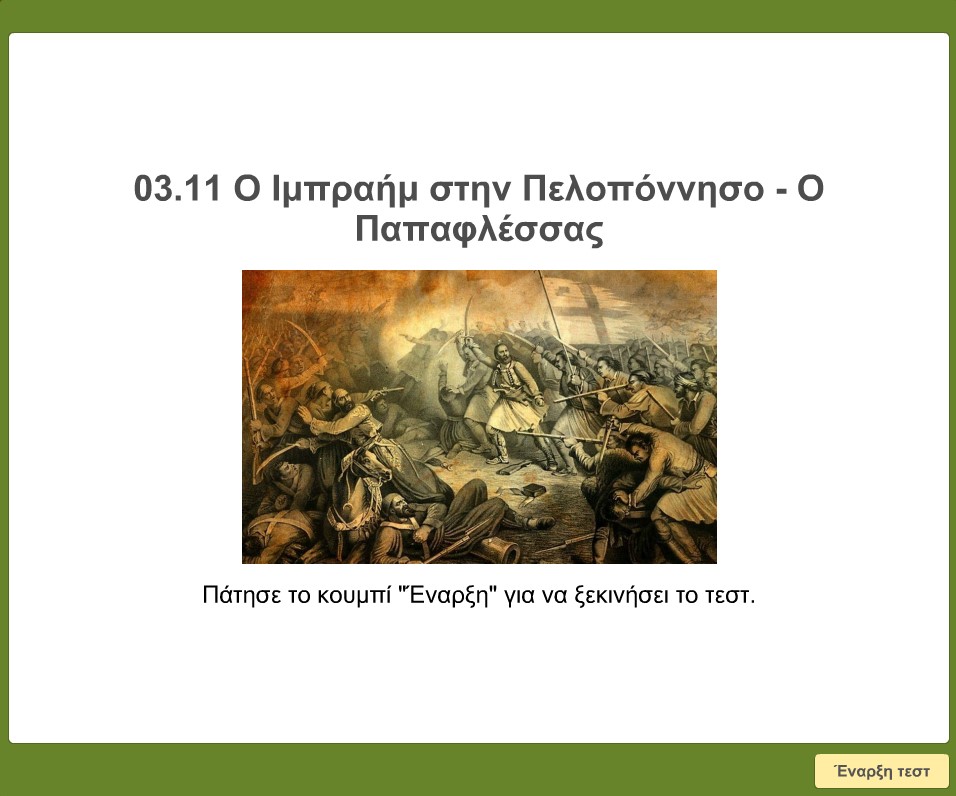 03.11 Ο Ιμπραήμ στην Πελοπόννησο - Ο Παπαφλέσσας

Πάτησε το κουμπί "Έναρξη" για να ξεκινήσει το τεστ.

Έναρξη τεστ